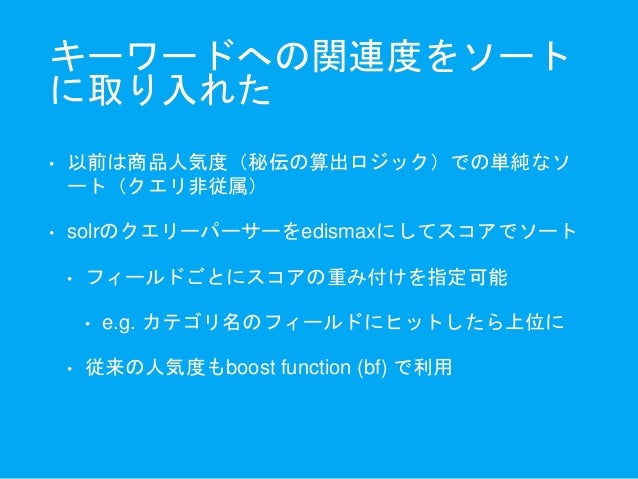 キーワードへの関連度をソートに取り入れた

• 以前は商品人気度（秘伝の算出ロジック）での単純なソート（クエリ非従属）

• solrのクエリーパーサーをedismaxにしてスコアでソート

• フィールドごとにスコアの重み付けを指定可能

• e.g. カテゴリ名のフィールドにヒットしたら上位に

• 従来の人気度もboost function (bf) で利用